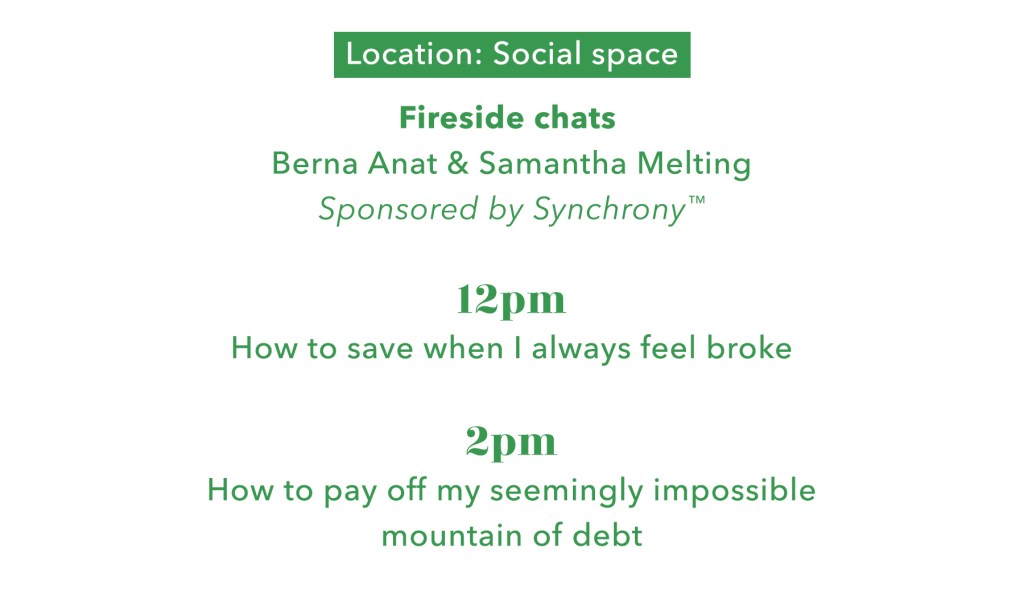 Location: Social space

Fireside chats
Berna Anat & Samantha Melting
Sponsored by Synchrony™

12pm
How to save when I always feel broke

2pm
How to pay off my seemingly impossible mountain of debt